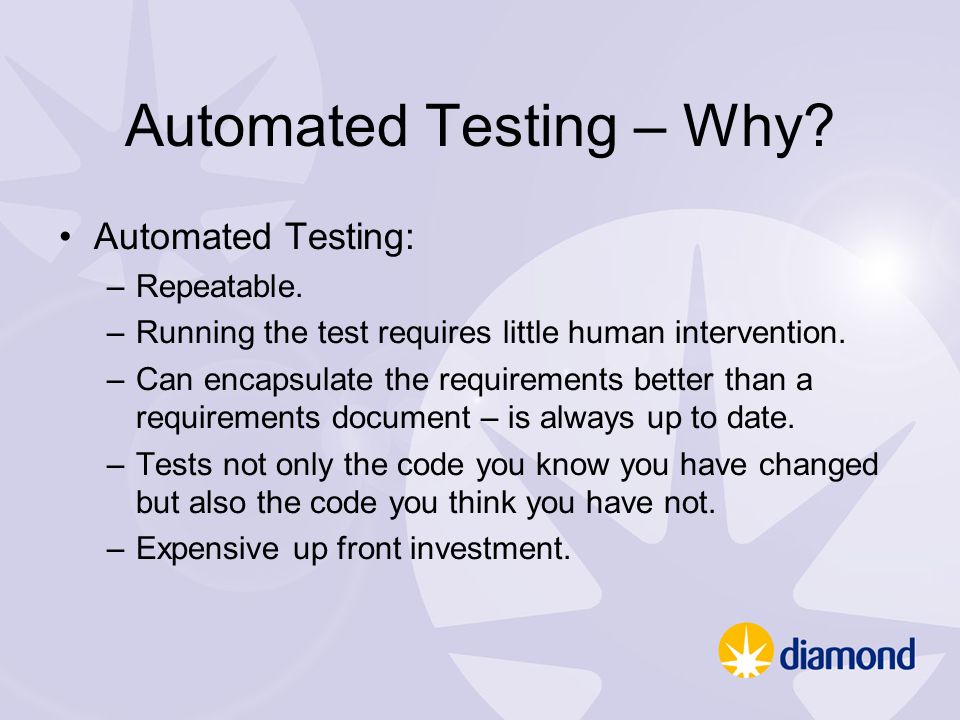 Automated Testing – Why?

• Automated Testing:
– Repeatable.
– Running the test requires little human intervention.
– Can encapsulate the requirements better than a requirements document – is always up to date.
– Tests not only the code you know you have changed but also the code you think you have not.
– Expensive up front investment.

diamond